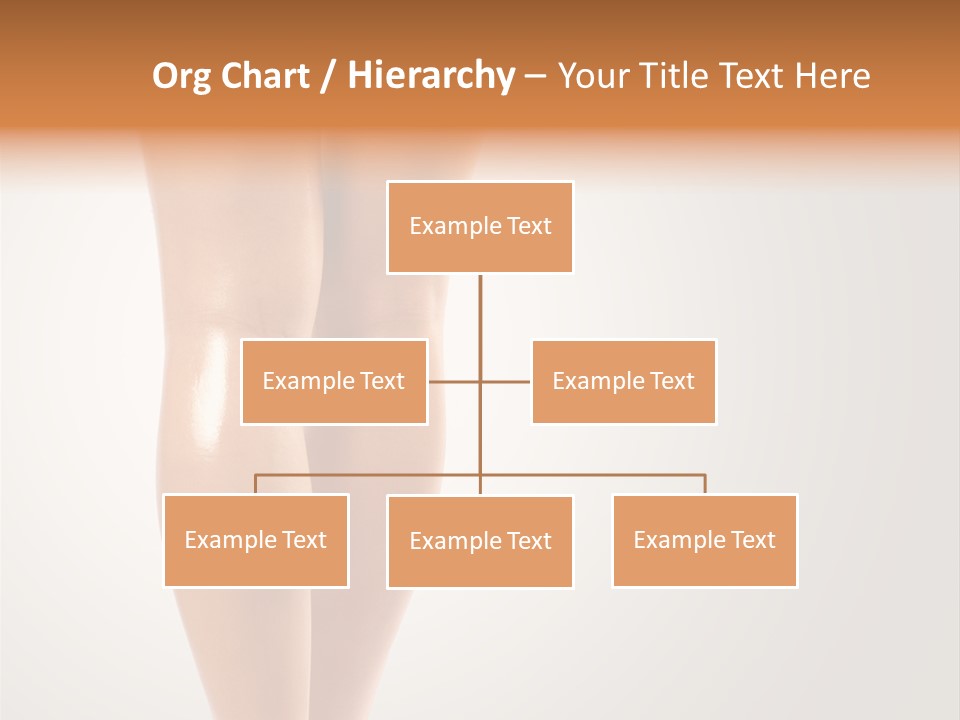 Org Chart / Hierarchy – Your Title Text Here

Example Text

Example Text

Example Text

Example Text

Example Text

Example Text